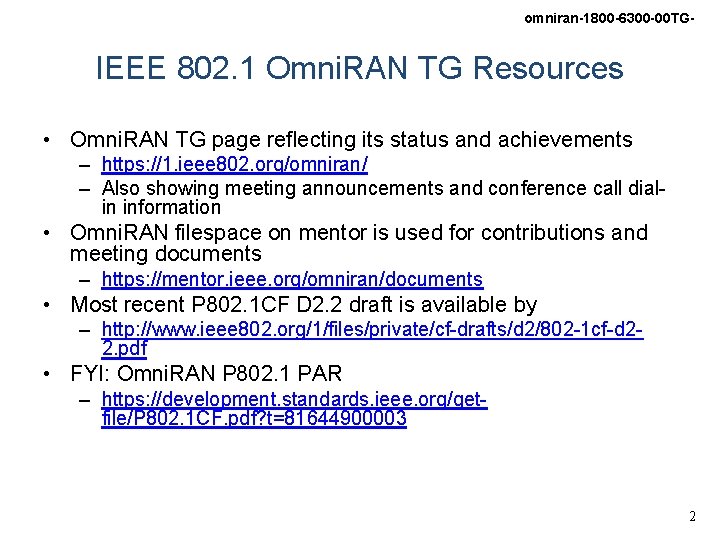 omniran-1800-6300-00TG-

IEEE 802.1 OmniRAN TG Resources

• OmniRAN TG page reflecting its status and achievements
  – https://1.ieee802.org/omniran/
  – Also showing meeting announcements and conference call dial-in information
• OmniRAN filespace on mentor is used for contributions and meeting documents
  – https://mentor.ieee.org/omniran/documents
• Most recent P802.1CF D2.2 draft is available by
  – http://www.ieee802.org/1/files/private/cf-drafts/d2/802-1cf-d2-2.pdf
• FYI: OmniRAN P802.1 PAR
  – https://development.standards.ieee.org/get-file/P802.1CF.pdf?t=81644900003

2